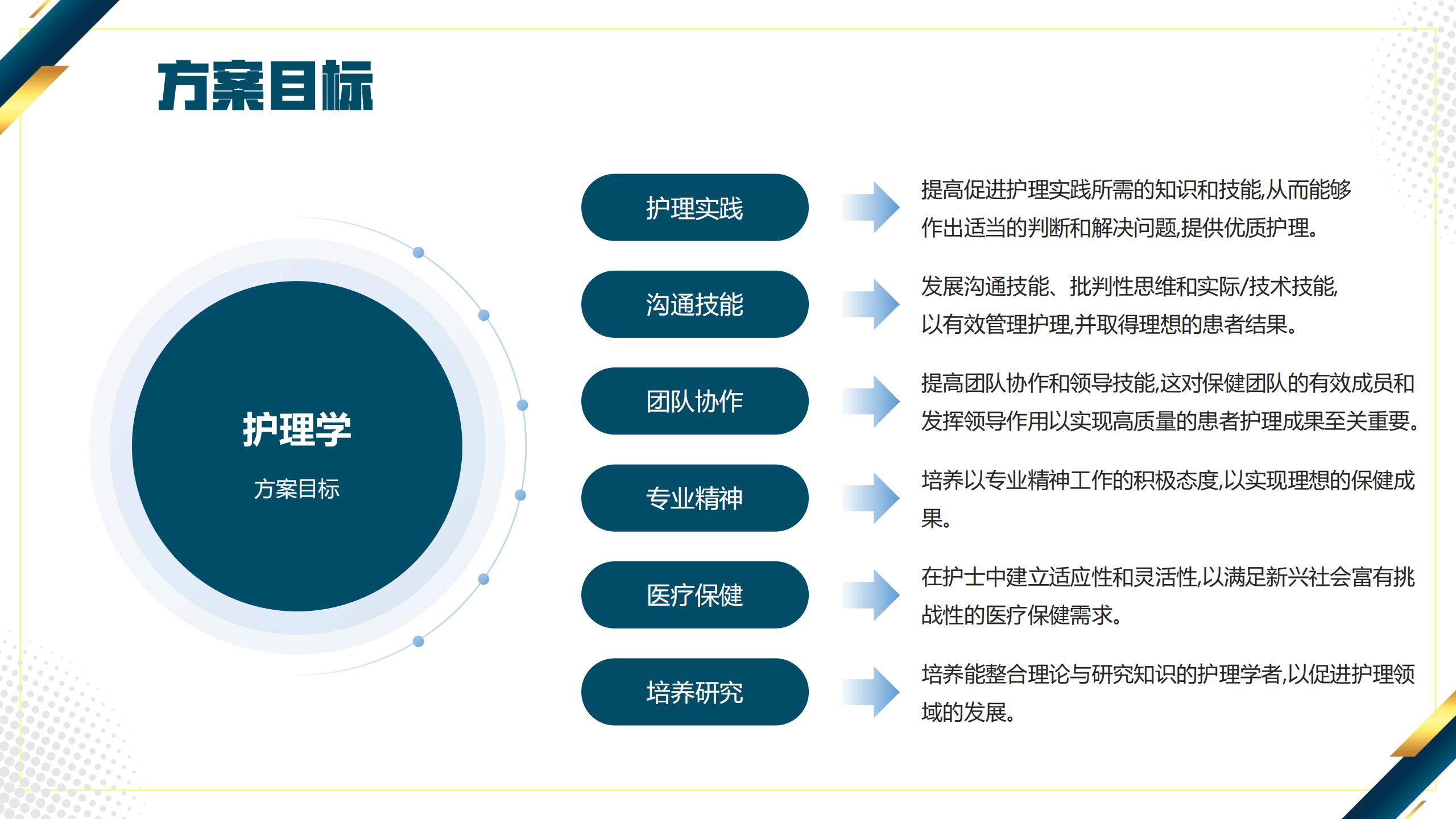 方案目标

护理学

方案目标

护理实践

提高促进护理实践所需的知识和技能,从而能够作出适当的判断和解决问题,提供优质护理。

沟通技能

发展沟通技能、批判性思维和实际/技术技能,以有效管理护理,并取得理想的患者结果。

团队协作

提高团队协作和领导技能,这对保健团队的有效成员和发挥领导作用以实现高质量的患者护理成果至关重要。

专业精神

培养以专业精神工作的积极态度,以实现理想的保健成果。

医疗保健

在护士中建立适应性和灵活性,以满足新兴社会富有挑战性的医疗保健需求。

培养研究

培养能整合理论与研究知识的护理学者,以促进护理领域的发展。